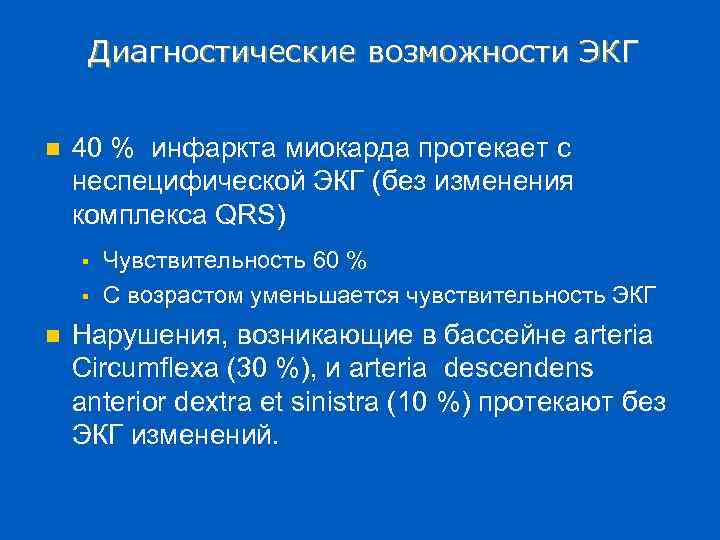 Диагностические возможности ЭКГ

40 % инфаркта миокарда протекает с неспецифической ЭКГ (без изменения комплекса QRS)

Чувствительность 60 %

С возрастом уменьшается чувствительность ЭКГ

Нарушения, возникающие в бассейне arteria Circumflexa (30 %), и arteria descendens anterior dextra et sinistra (10 %) протекают без ЭКГ изменений.